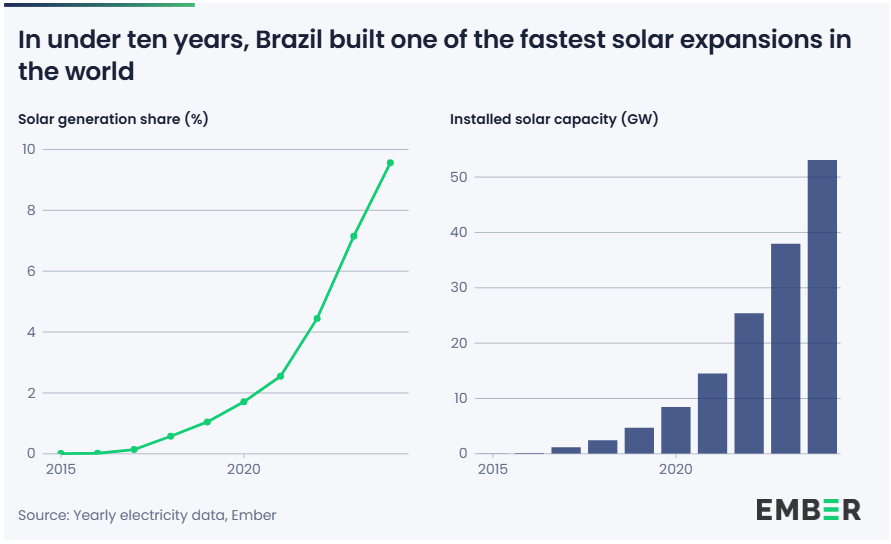 In under ten years, Brazil built one of the fastest solar expansions in the world

Solar generation share (%)

10
8
6
4
2
0
2015
2020

Installed solar capacity (GW)

50
40
30
20
10
0
2015
2020

Source: Yearly electricity data, Ember

EMBER